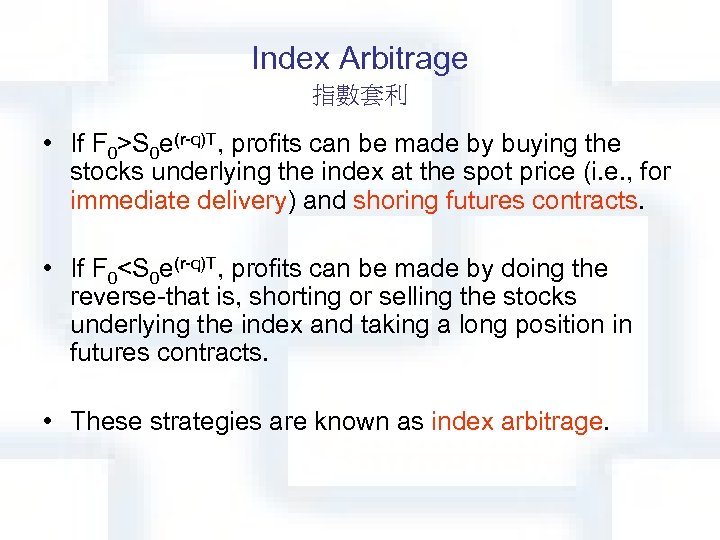 Index Arbitrage
指數套利

• If $F_0>S_0e^{(r-q)T}$, profits can be made by buying the stocks underlying the index at the spot price (i.e., for immediate delivery) and shoring futures contracts.

• If $F_0<S_0e^{(r-q)T}$, profits can be made by doing the reverse-that is, shorting or selling the stocks underlying the index and taking a long position in futures contracts.

• These strategies are known as index arbitrage.